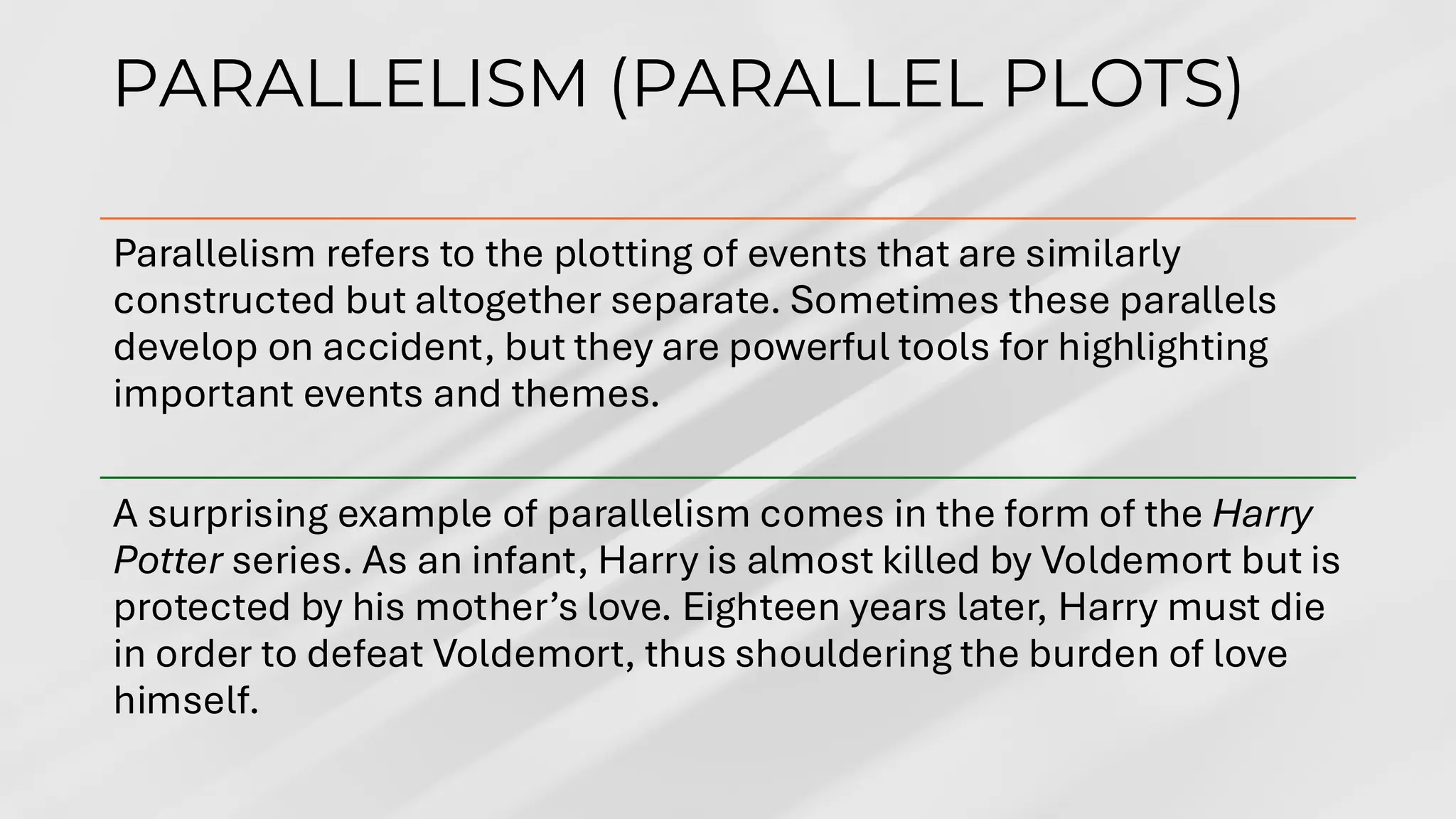 PARALLELISM (PARALLEL PLOTS)

Parallelism refers to the plotting of events that are similarly constructed but altogether separate. Sometimes these parallels develop on accident, but they are powerful tools for highlighting important events and themes.

A surprising example of parallelism comes in the form of the Harry Potter series. As an infant, Harry is almost killed by Voldemort but is protected by his mother's love. Eighteen years later, Harry must die in order to defeat Voldemort, thus shouldering the burden of love himself.